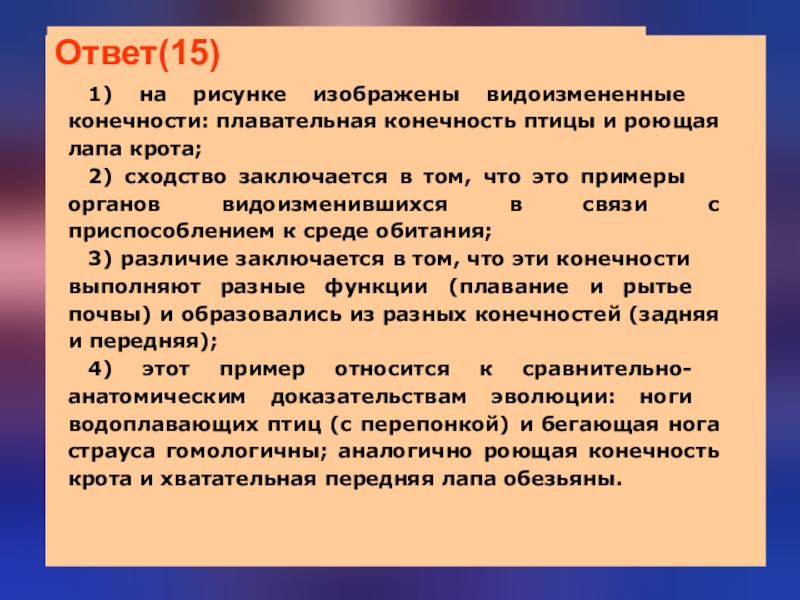 Ответ(15)

1) на рисунке изображены видоизмененные конечности: плавательная конечность птицы и роющая лапа крота;

2) сходство заключается в том, что это примеры органов видоизменившихся в связи с приспособлением к среде обитания;

3) различие заключается в том, что эти конечности выполняют разные функции (плавание и рытье почвы) и образовались из разных конечностей (задняя и передняя);

4) этот пример относится к сравнительно-анатомическим доказательствам эволюции: ноги водоплавающих птиц (с перепонкой) и бегающая нога страуса гомологичны; аналогично роющая конечность крота и хватательная передняя лапа обезьяны.